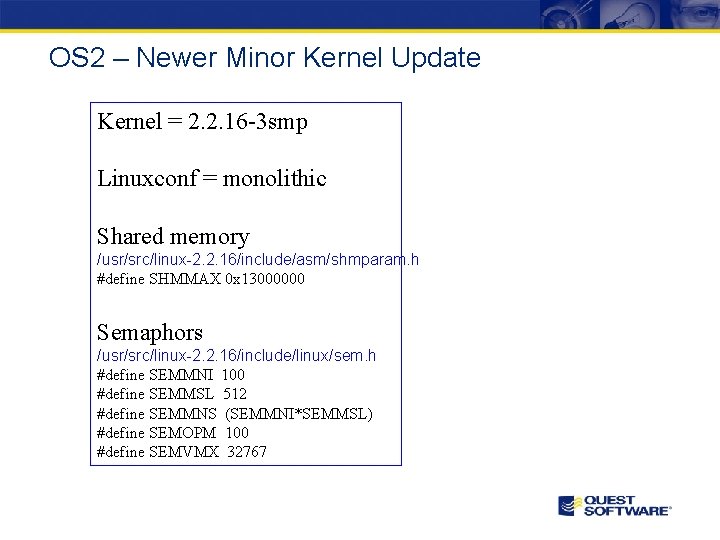 OS2 – Newer Minor Kernel Update

Kernel = 2.2.16-3smp

Linuxconf = monolithic

Shared memory
/usr/src/linux-2.2.16/include/asm/shmparam.h
#define SHMMAX 0x13000000

Semaphors
/usr/src/linux-2.2.16/include/linux/sem.h
#define SEMMNI 100
#define SEMMSL 512
#define SEMMNS (SEMMNI*SEMMSL)
#define SEMOPM 100
#define SEMVMX 32767

QUEST SOFTWARE®